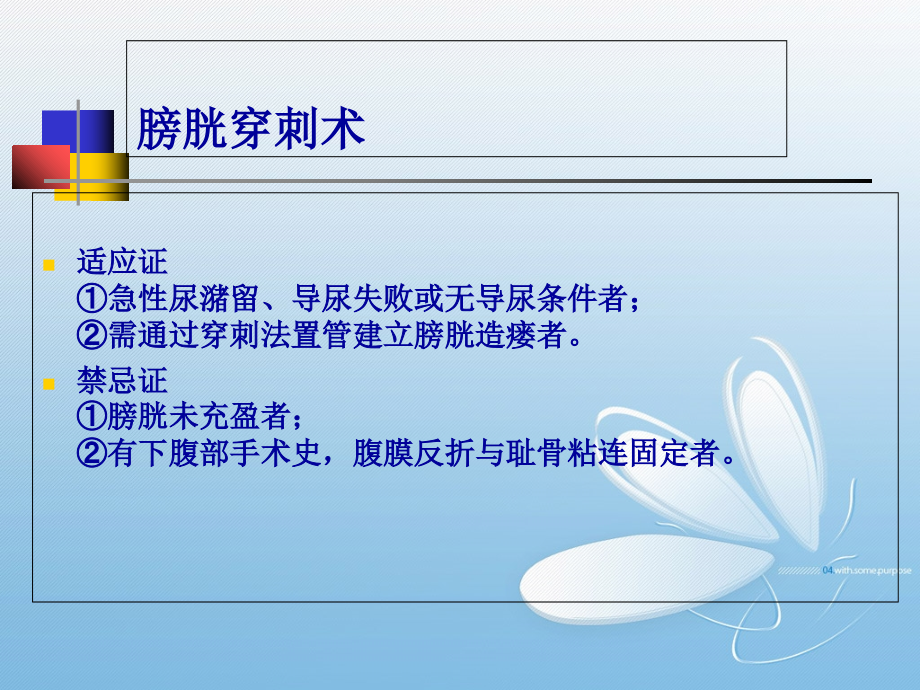 膀胱穿刺术

适应证
①急性尿潴留、导尿失败或无导尿条件者；
②需通过穿刺法置管建立膀胱造瘘者。

禁忌证
①膀胱未充盈者；
②有下腹部手术史，腹膜反折与耻骨粘连固定者。

04 with.some.purpose